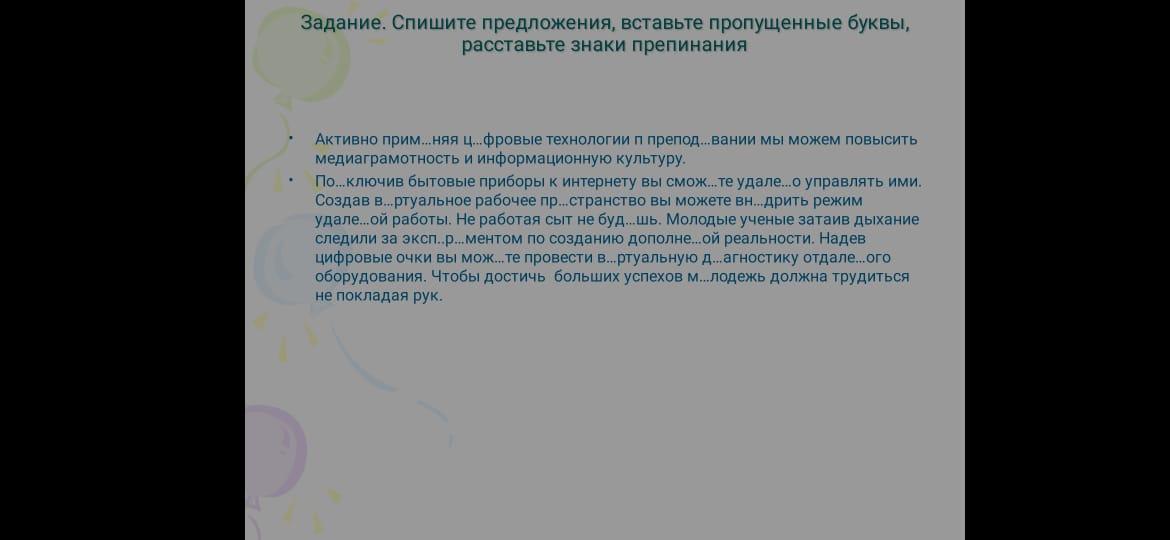 Задание. Спишите предложения, вставьте пропущенные буквы, расставьте знаки препинания

• Активно прим…няя ц…фровые технологии п препод…вании мы можем повысить медиаграмотность и информационную культуру.

• По…ключив бытовые приборы к интернету вы смож…те удале…о управлять ими. Создав в…ртуальное рабочее пр…странство вы можете вн…дрить режим удале…ой работы. Не работая сыт не буд…шь. Молодые ученые затаив дыхание следили за эксп..р…ментом по созданию дополне…ой реальности. Надев цифровые очки вы мож…те провести в…ртуальную д…агностику отдале…ого оборудования. Чтобы достичь  больших успехов м…лодежь должна трудиться не покладая рук.